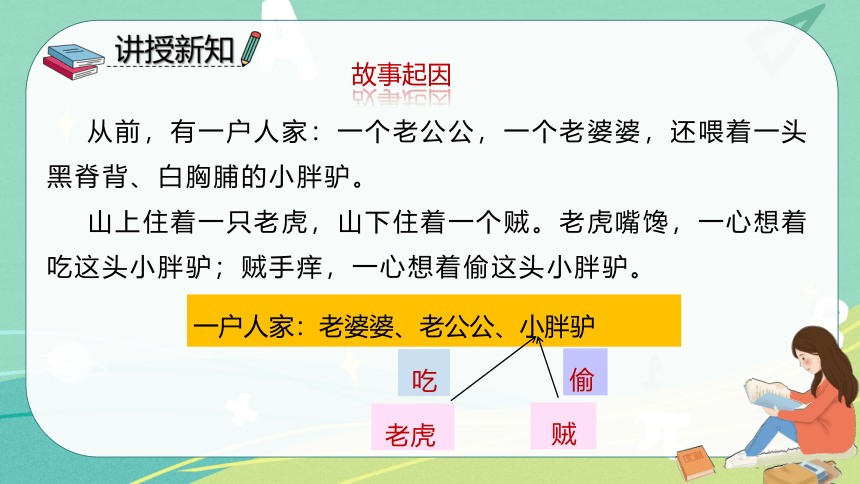 讲授新知

故事起因

从前，有一户人家：一个老公公，一个老婆婆，还喂着一头黑脊背、白胸脯的小胖驴。

山上住着一只老虎，山下住着一个贼。老虎嘴馋，一心想着吃这头小胖驴；贼手痒，一心想着偷这头小胖驴。

一户人家：老婆婆、老公公、小胖驴

吃

偷

老虎

贼